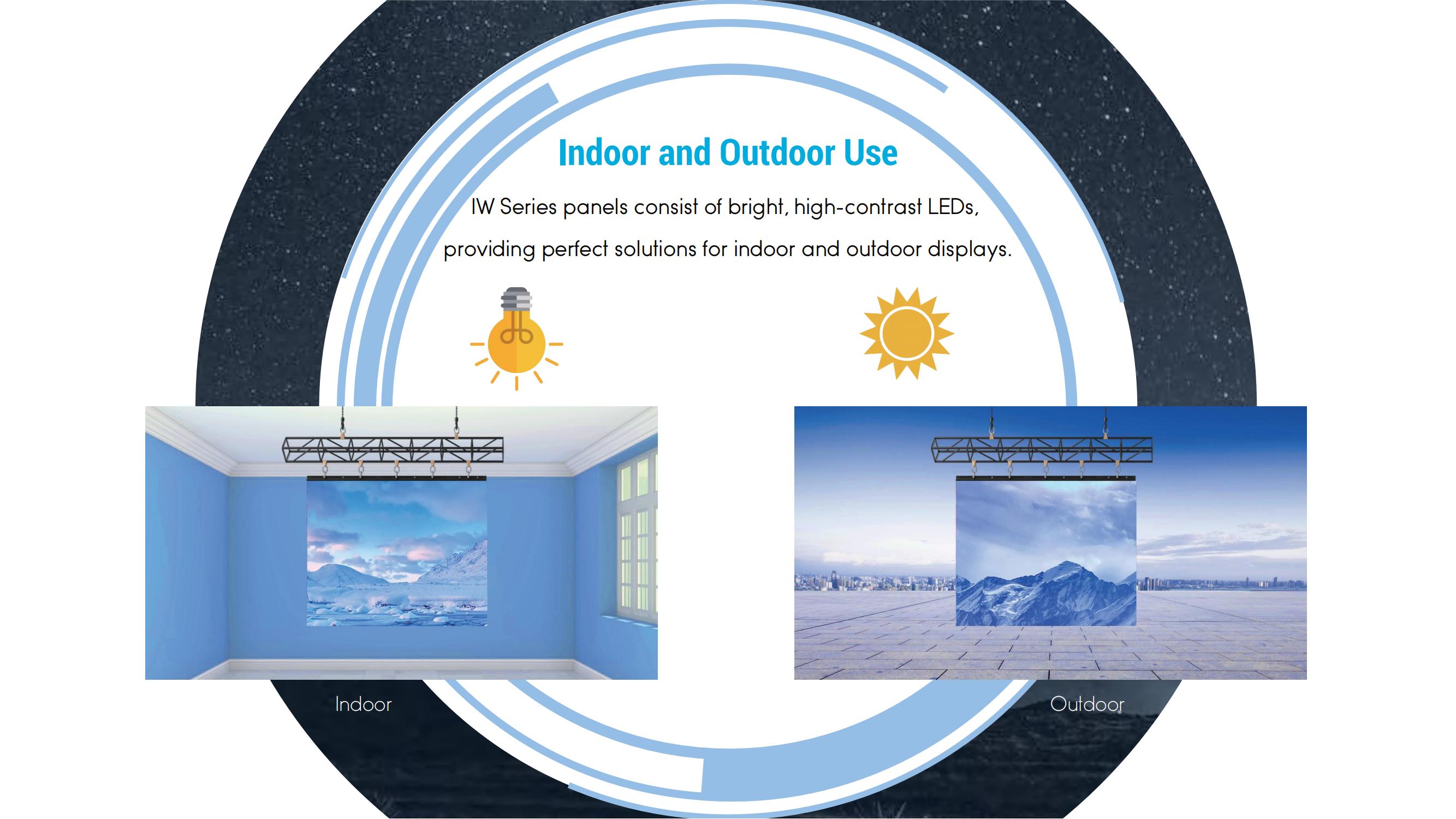 Indoor and Outdoor Use

IW Series panels consist of bright, high-contrast LEDs, providing perfect solutions for indoor and outdoor displays.

Indoor

Outdoor